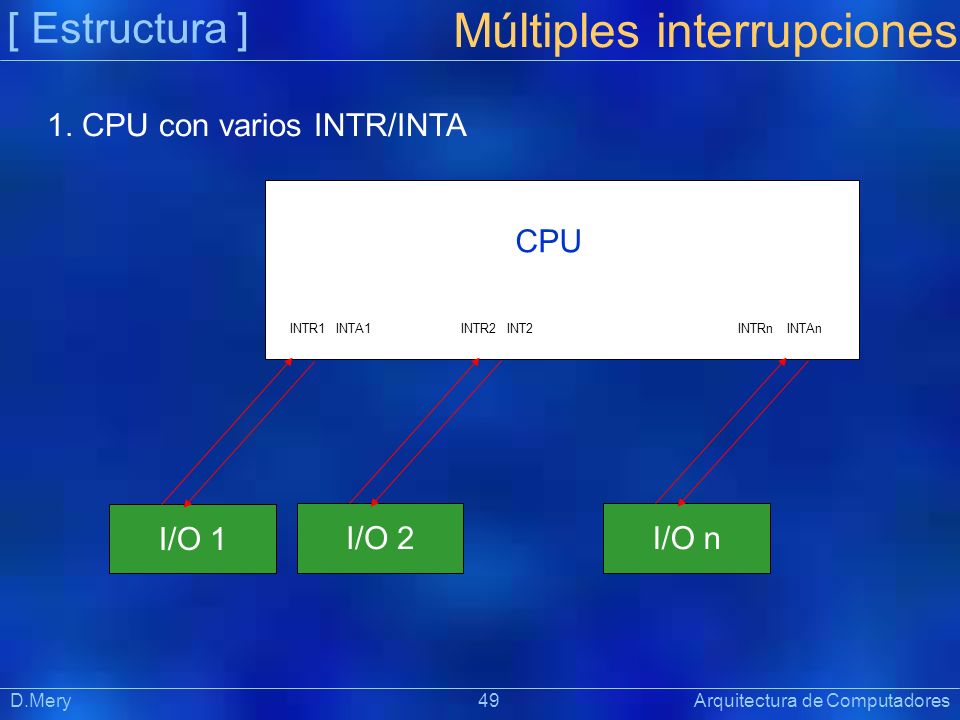 [ Estructura ]
Múltiples interrupciones

1. CPU con varios INTR/INTA

CPU

INTR1 INTA1
INTR2 INT2
INTRn INTAn

I/O 1
I/O 2
I/O n

D.Mery
49
Arquitectura de Computadores